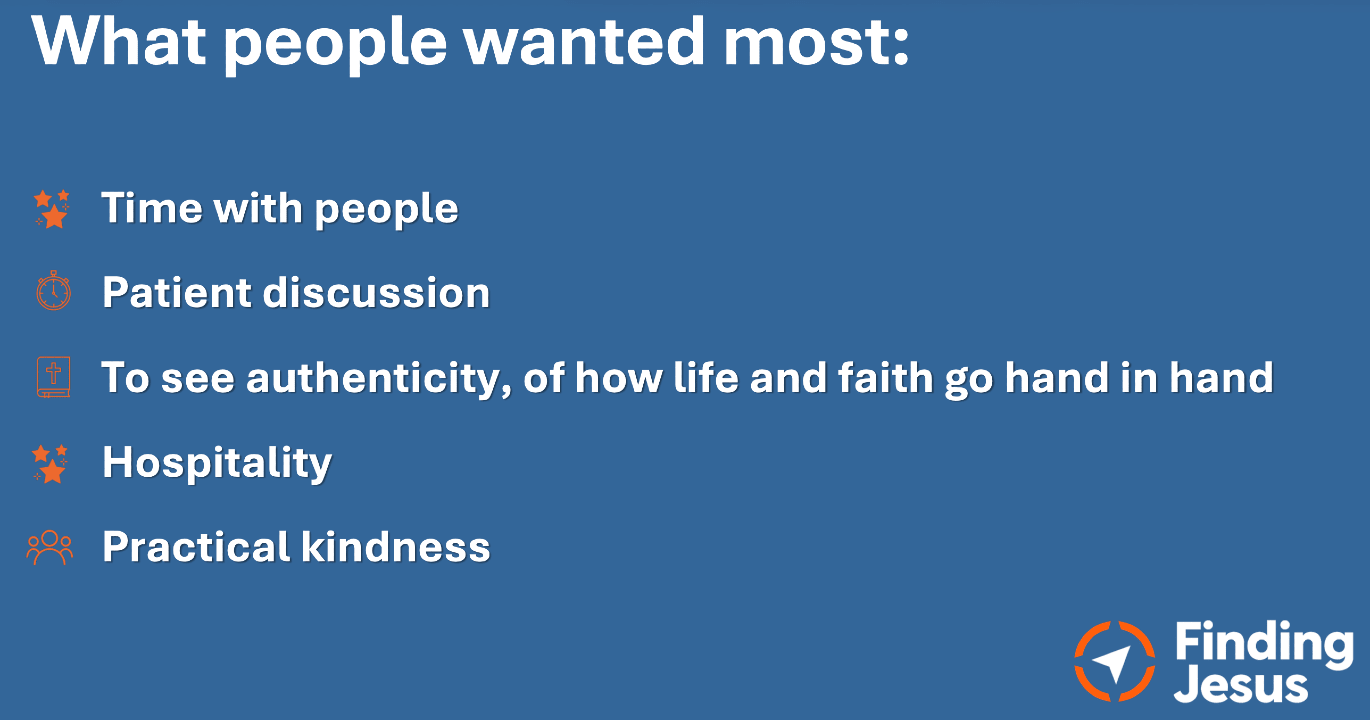 What people wanted most:

Time with people

Patient discussion

To see authenticity, of how life and faith go hand in hand

Hospitality

Practical kindness

Finding Jesus